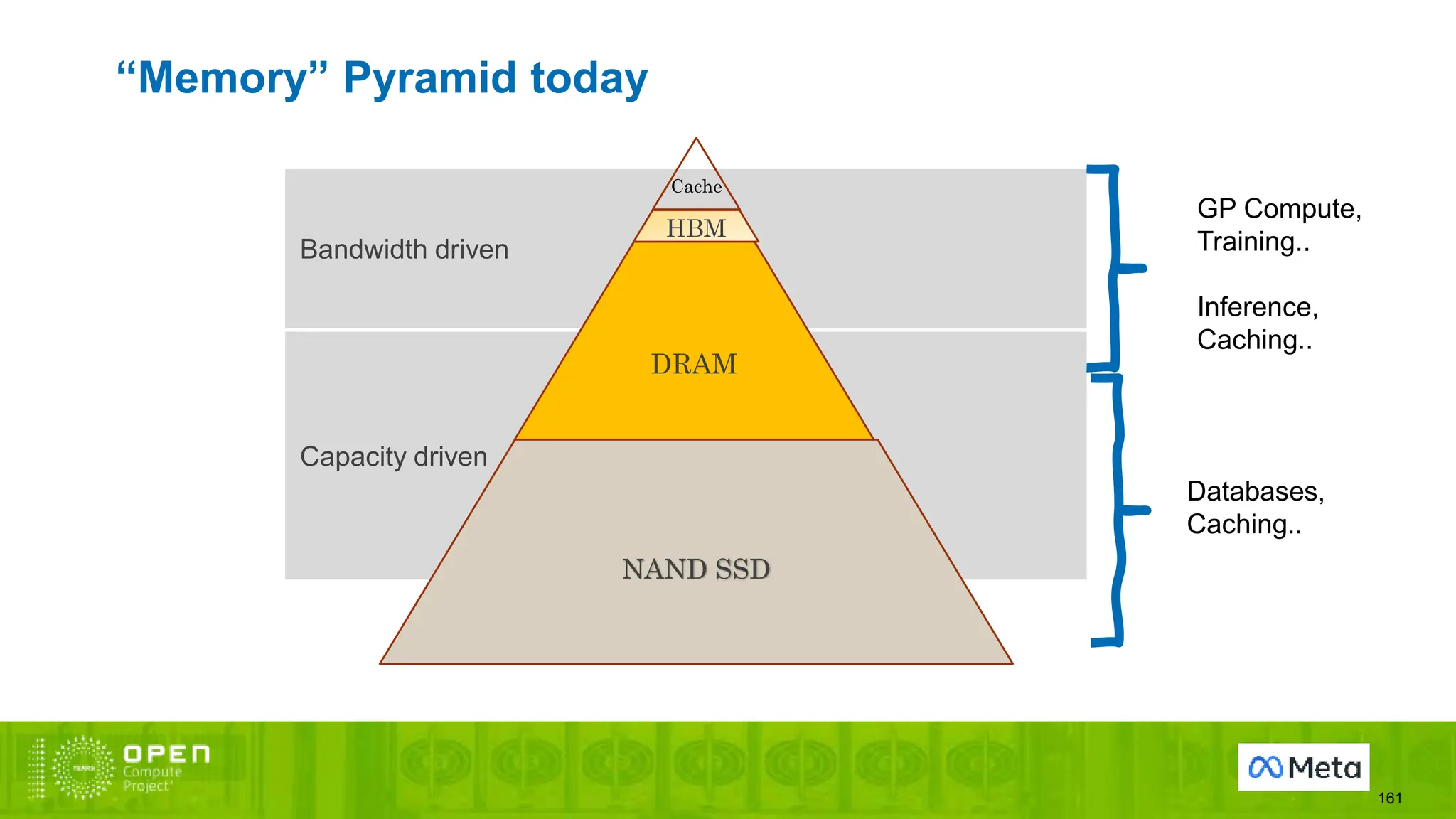 “Memory” Pyramid today

Bandwidth driven

Capacity driven

Cache

HBM

DRAM

NAND SSD

GP Compute, Training..

Inference, Caching..

Databases, Caching..

OPEN Compute Project

Meta

161